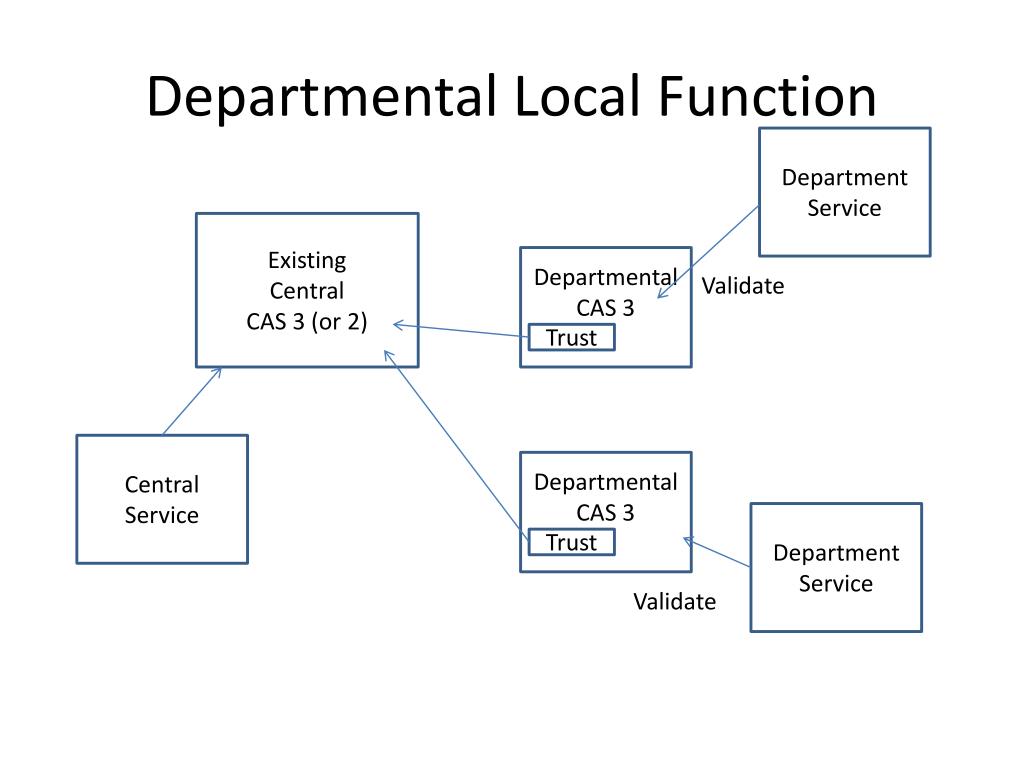 Departmental Local Function

Department Service

Existing Central CAS 3 (or 2)

Departmental CAS 3

Trust

Validate

Central Service

Departmental CAS 3

Trust

Department Service

Validate